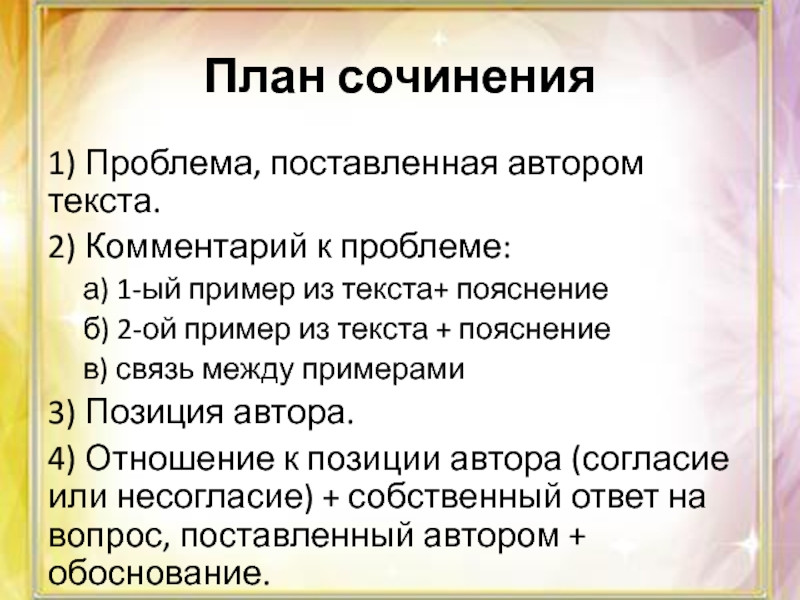 План сочинения

1) Проблема, поставленная автором текста.

2) Комментарий к проблеме:

а) 1-ый пример из текста+ пояснение

б) 2-ой пример из текста + пояснение

в) связь между примерами

3) Позиция автора.

4) Отношение к позиции автора (согласие или несогласие) + собственный ответ на вопрос, поставленный автором + обоснование.